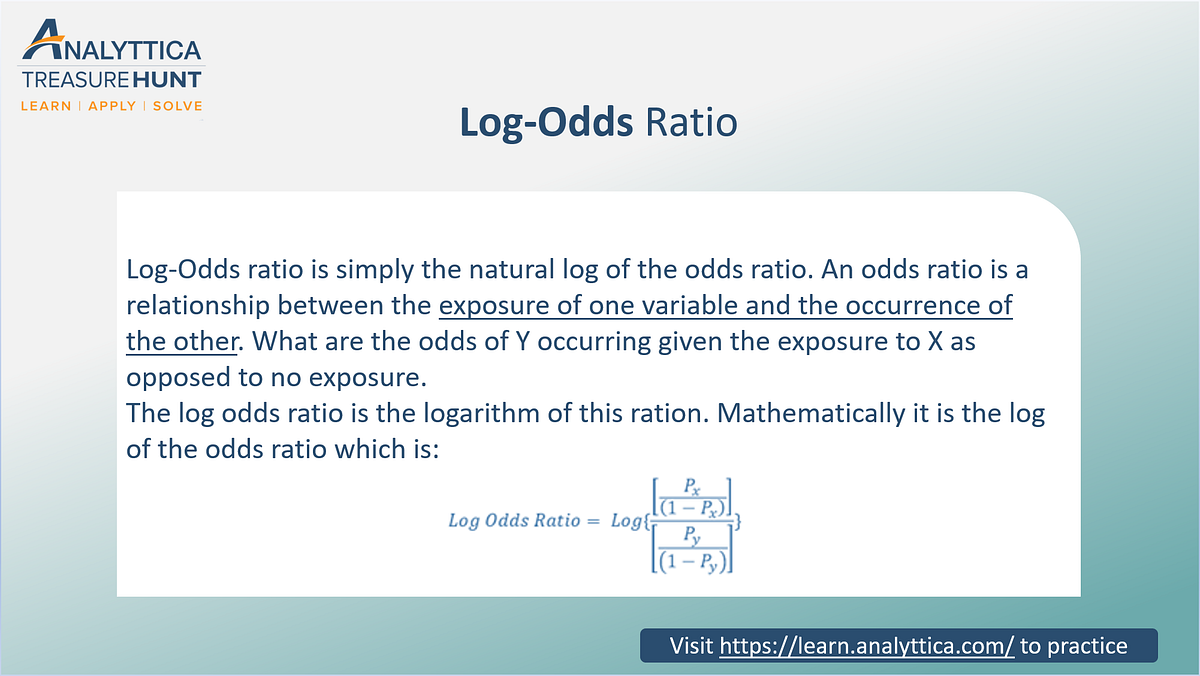 ANALYTTICA
TREASURE HUNT
LEARN | APPLY | SOLVE

Log-Odds Ratio

Log-Odds ratio is simply the natural log of the odds ratio. An odds ratio is a relationship between the exposure of one variable and the occurrence of the other. What are the odds of Y occurring given the exposure to X as opposed to no exposure.
The log odds ratio is the logarithm of this ration. Mathematically it is the log of the odds ratio which is:

$Log\ Odds\ Ratio = Log\{\frac{\left[\frac{P_x}{(1-P_x)}\right]}{\left[\frac{P_y}{(1-P_y)}\right]}\}$

Visit https://learn.analyttica.com/ to practice